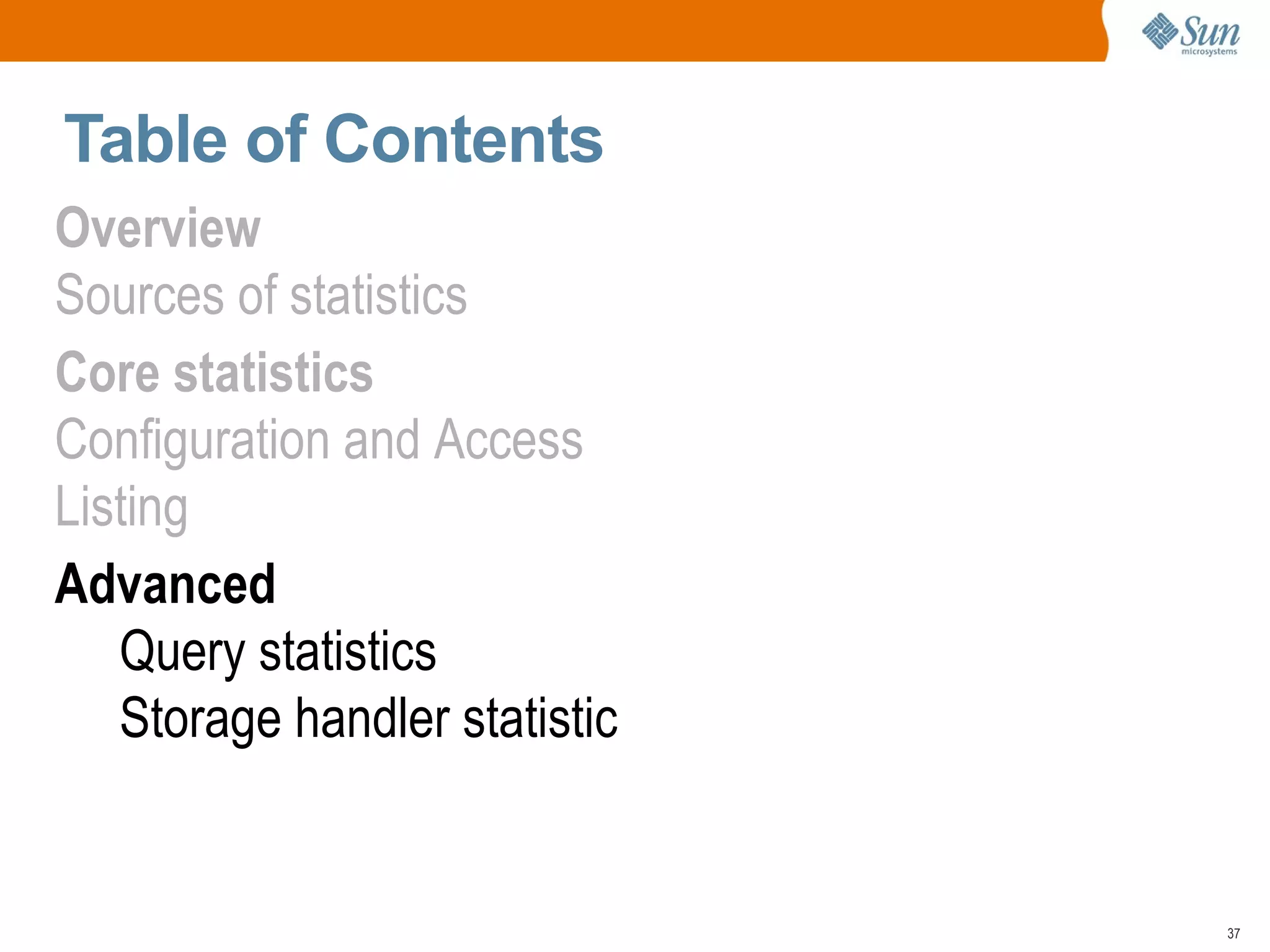 Sun
microsystems

Table of Contents

Overview

Sources of statistics

Core statistics

Configuration and Access

Listing

Advanced

Query statistics

Storage handler statistic

37